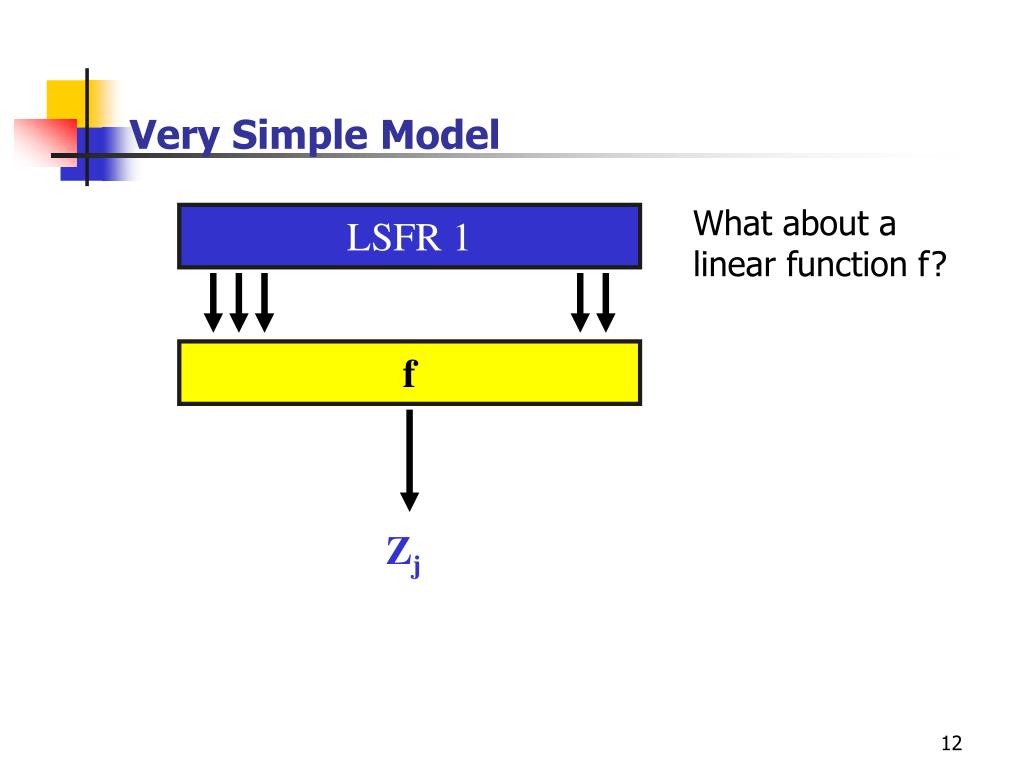 Very Simple Model

LSFR 1

f

$Z_j$

What about a linear function f?

12